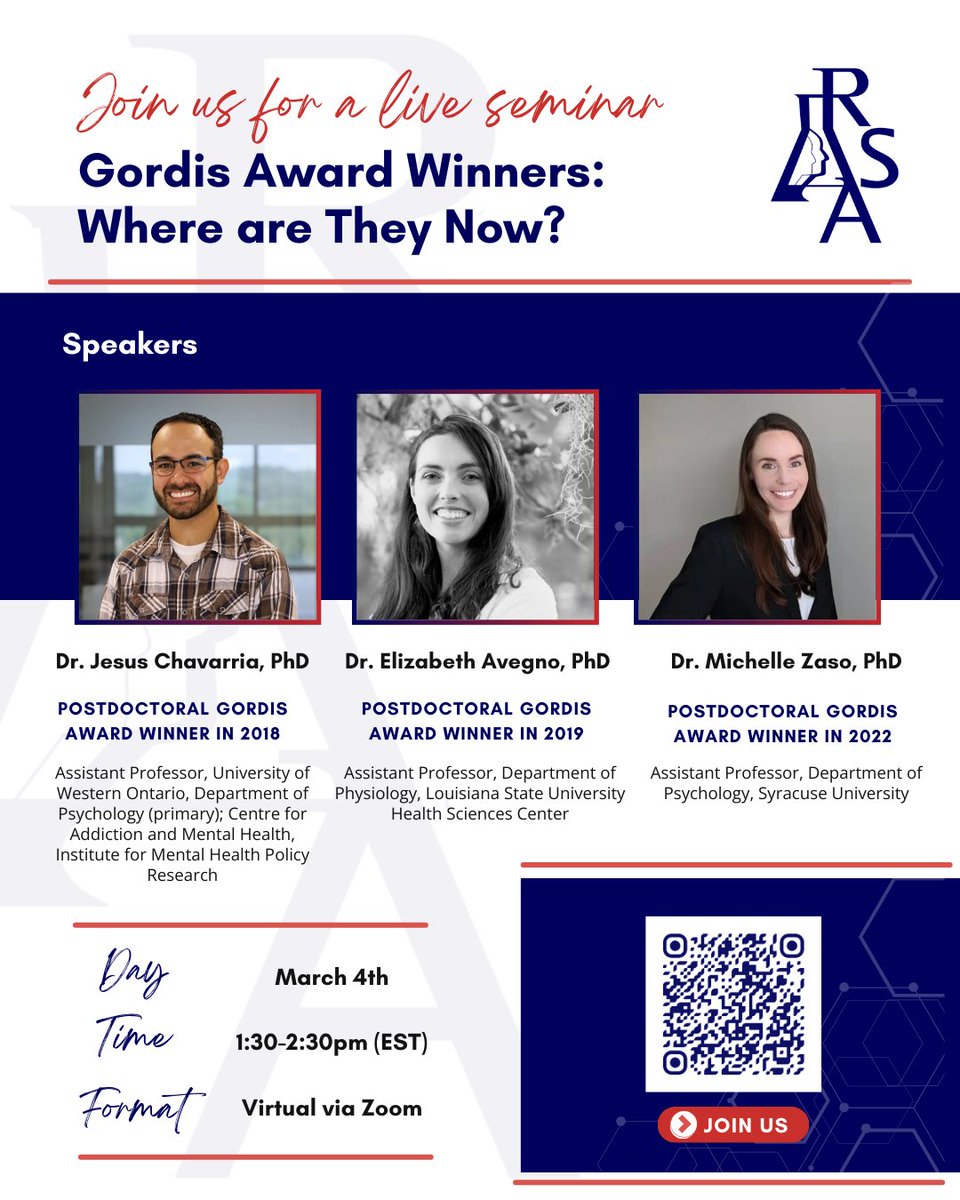 Join us for a live seminar

Gordis Award Winners: Where are They Now?

RSA

Speakers

Dr. Jesus Chavarria, PhD

POSTDOCTORAL GORDIS AWARD WINNER IN 2018

Assistant Professor, University of Western Ontario, Department of Psychology (primary); Centre for Addiction and Mental Health, Institute for Mental Health Policy Research

Dr. Elizabeth Avegno, PhD

POSTDOCTORAL GORDIS AWARD WINNER IN 2019

Assistant Professor, Department of Physiology, Louisiana State University Health Sciences Center

Dr. Michelle Zaso, PhD

POSTDOCTORAL GORDIS AWARD WINNER IN 2022

Assistant Professor, Department of Psychology, Syracuse University

Day March 4th

Time 1:30-2:30pm (EST)

Format Virtual via Zoom

JOIN US